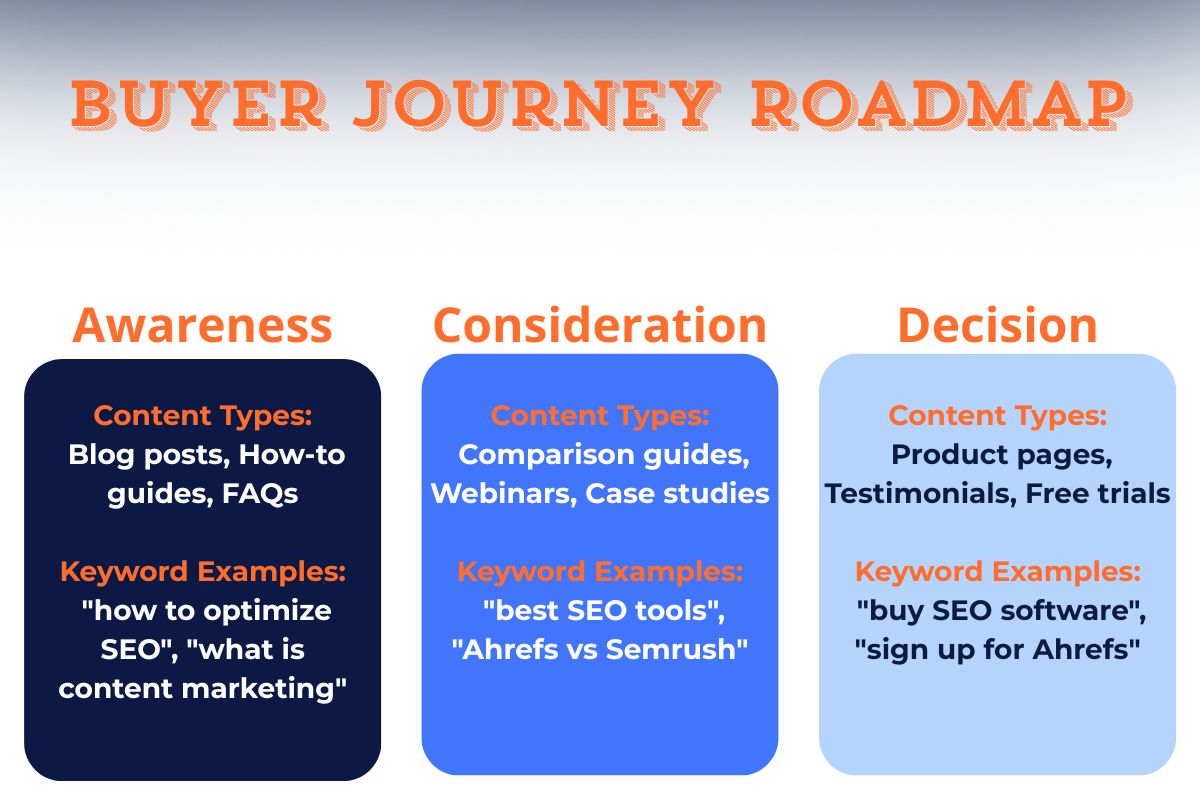 BUYER JOURNEY ROADMAP

Awareness

Content Types:
Blog posts, How-to guides, FAQs

Keyword Examples:
"how to optimize SEO", "what is content marketing"

Consideration

Content Types:
Comparison guides, Webinars, Case studies

Keyword Examples:
"best SEO tools", "Ahrefs vs Semrush"

Decision

Content Types:
Product pages, Testimonials, Free trials

Keyword Examples:
"buy SEO software", "sign up for Ahrefs"